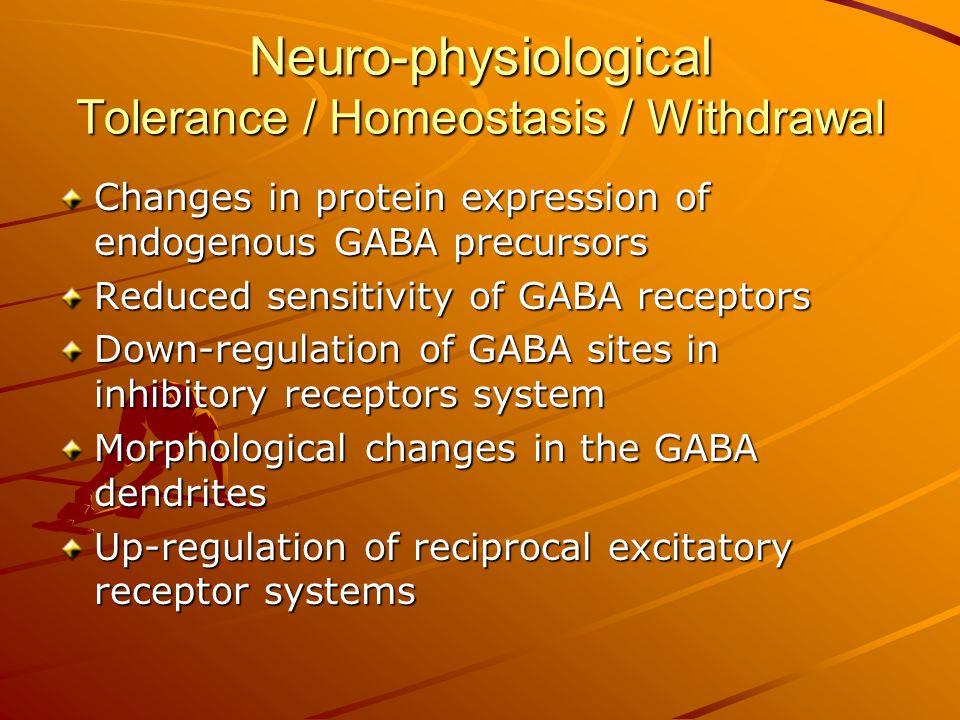 Neuro-physiological
Tolerance / Homeostasis / Withdrawal

Changes in protein expression of endogenous GABA precursors

Reduced sensitivity of GABA receptors

Down-regulation of GABA sites in inhibitory receptors system

Morphological changes in the GABA dendrites

Up-regulation of reciprocal excitatory receptor systems